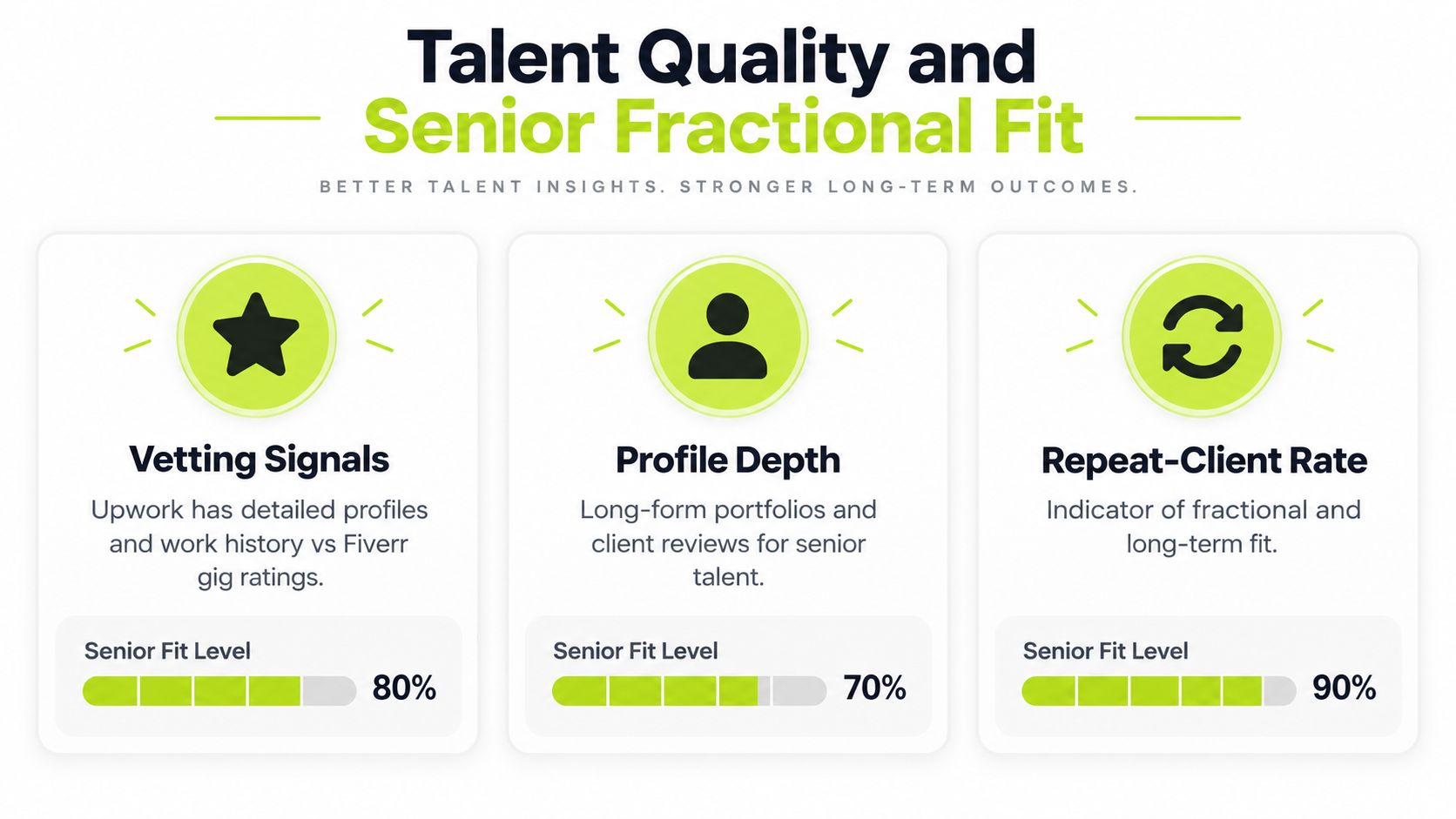 Talent Quality and
Senior Fractional Fit

BETTER TALENT INSIGHTS. STRONGER LONG-TERM OUTCOMES.

Vetting Signals

Upwork has detailed profiles and work history vs Fiverr gig ratings.

Senior Fit Level

80%

Profile Depth

Long-form portfolios and client reviews for senior talent.

Senior Fit Level

70%

Repeat-Client Rate

Indicator of fractional and long-term fit.

Senior Fit Level

90%